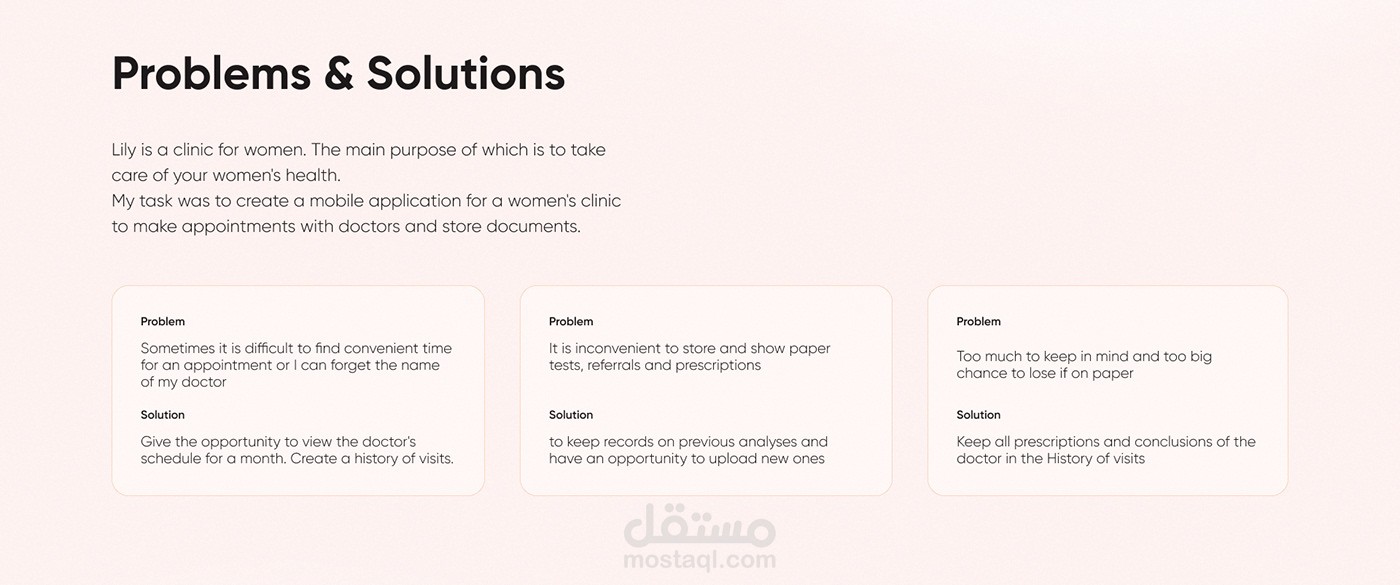 Problems & Solutions

Lily is a clinic for women. The main purpose of which is to take care of your women's health.
My task was to create a mobile application for a women's clinic to make appointments with doctors and store documents.

Problem

Sometimes it is difficult to find convenient time for an appointment or I can forget the name of my doctor

Solution

Give the opportunity to view the doctor's schedule for a month. Create a history of visits.

Problem

It is inconvenient to store and show paper tests, referrals and prescriptions

Solution

to keep records on previous analyses and have an opportunity to upload new ones

Problem

Too much to keep in mind and too big chance to lose if on paper

Solution

Keep all prescriptions and conclusions of the doctor in the History of visits

مستقل
mostaql.com